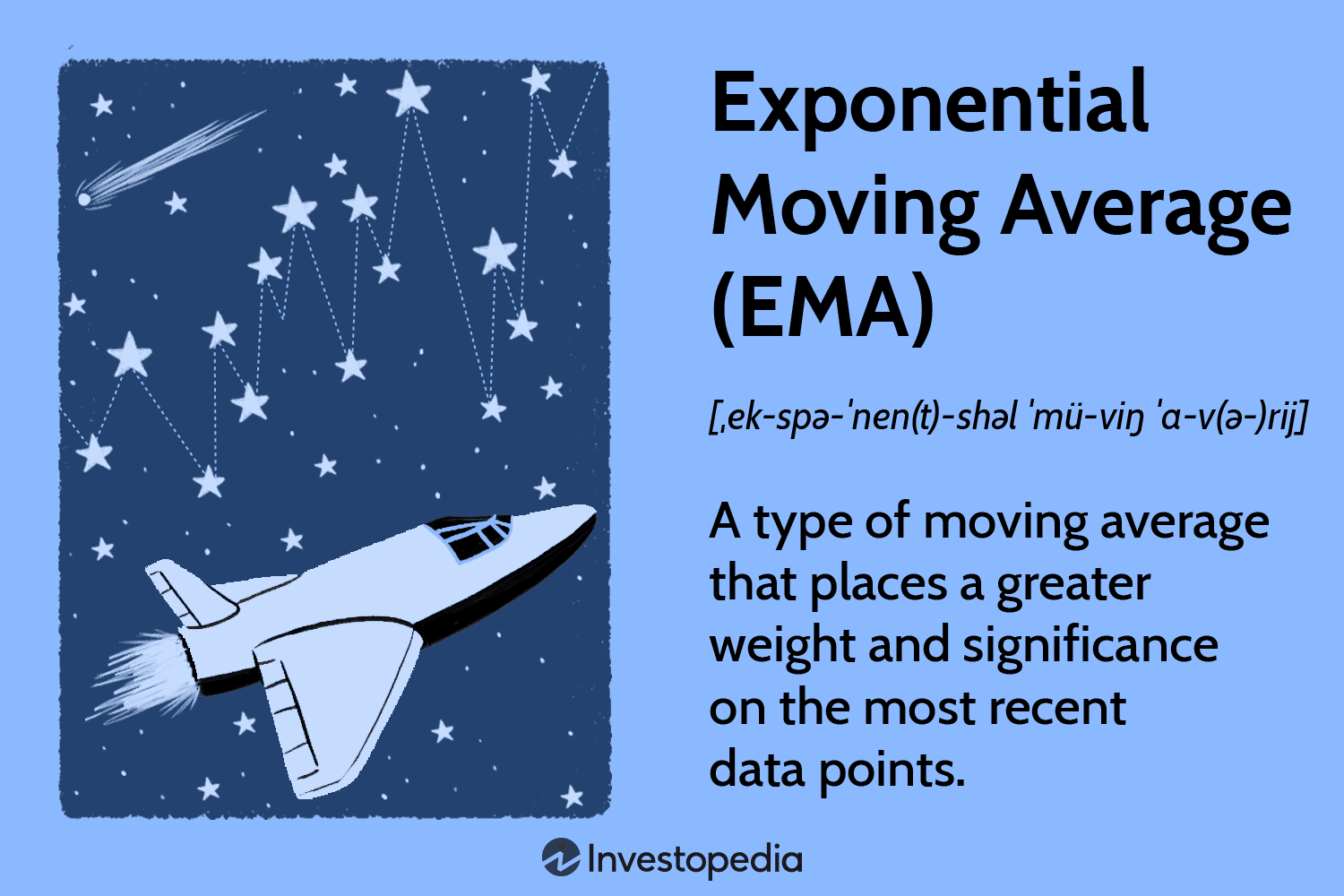 Exponential Moving Average (EMA)

[ˌek-spə-ˈnen(t)-shəl ˈmü-viŋ ˈa-v(ə-)rij]

A type of moving average that places a greater weight and significance on the most recent data points.

Investopedia